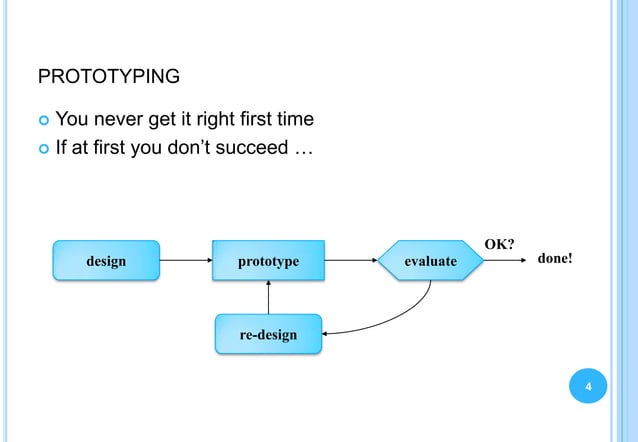 PROTOTYPING

You never get it right first time

If at first you don't succeed …

design

prototype

evaluate

OK?

done!

re-design

4